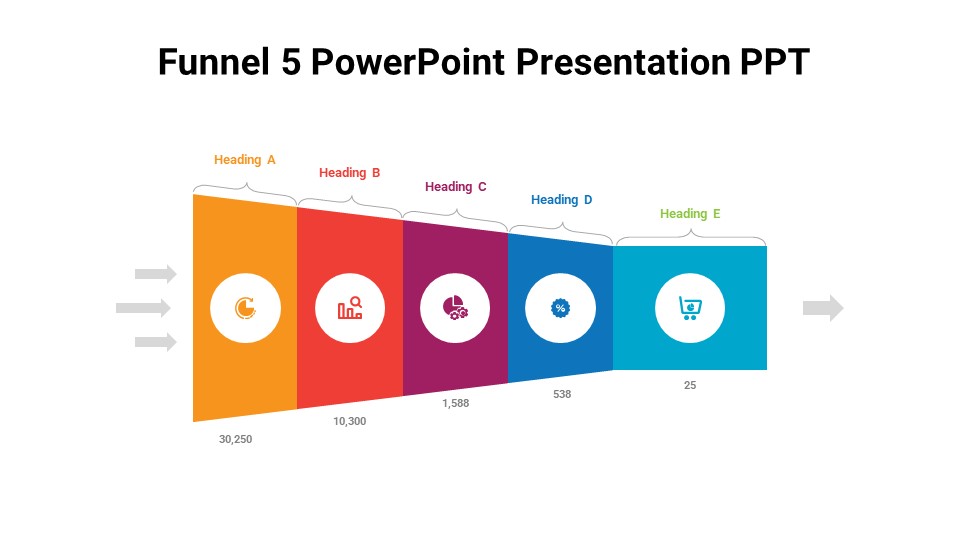 Funnel 5 PowerPoint Presentation PPT

Heading A

Heading B

Heading C

Heading D

Heading E

%

30,250

10,300

1,588

538

25